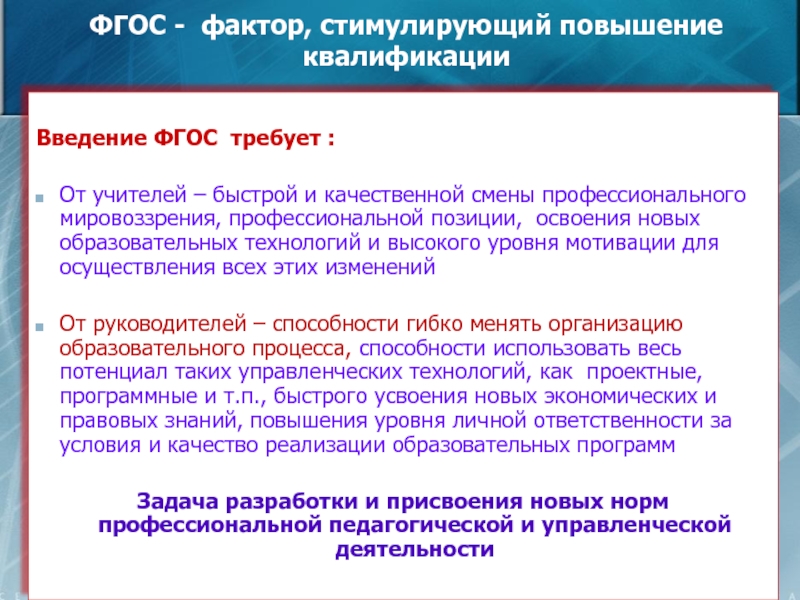 ФГОС - фактор, стимулирующий повышение квалификации

Введение ФГОС требует :

От учителей – быстрой и качественной смены профессионального мировоззрения, профессиональной позиции, освоения новых образовательных технологий и высокого уровня мотивации для осуществления всех этих изменений

От руководителей – способности гибко менять организацию образовательного процесса, способности использовать весь потенциал таких управленческих технологий, как проектные, программные и т.п., быстрого усвоения новых экономических и правовых знаний, повышения уровня личной ответственности за условия и качество реализации образовательных программ

Задача разработки и присвоения новых норм профессиональной педагогической и управленческой деятельности